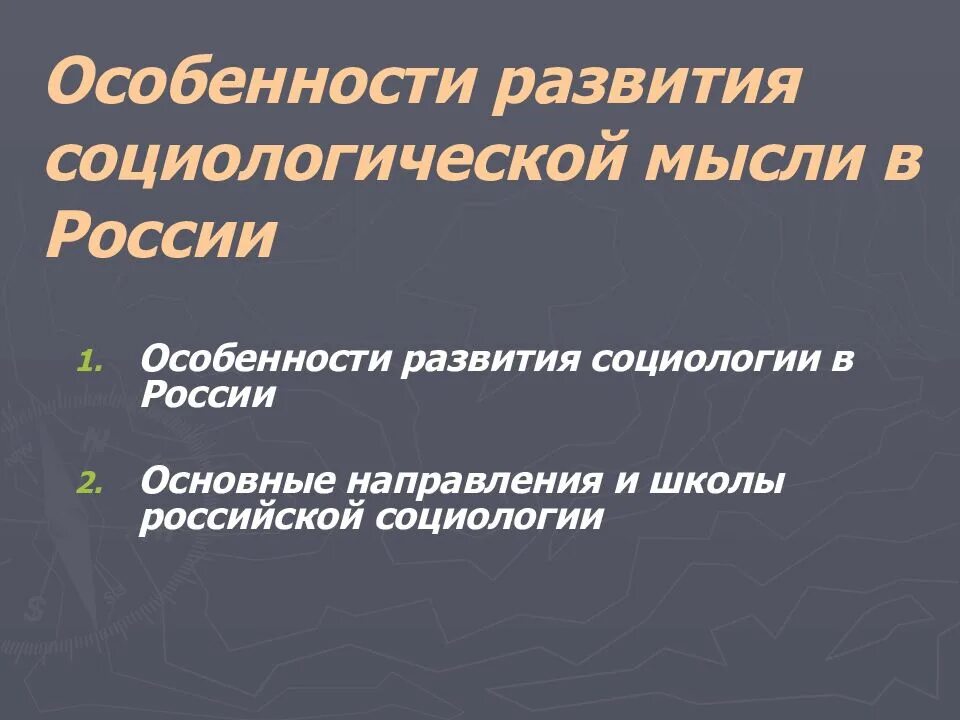 Особенности развития социологической мысли в России

1. Особенности развития социологии в России

2. Основные направления и школы российской социологии